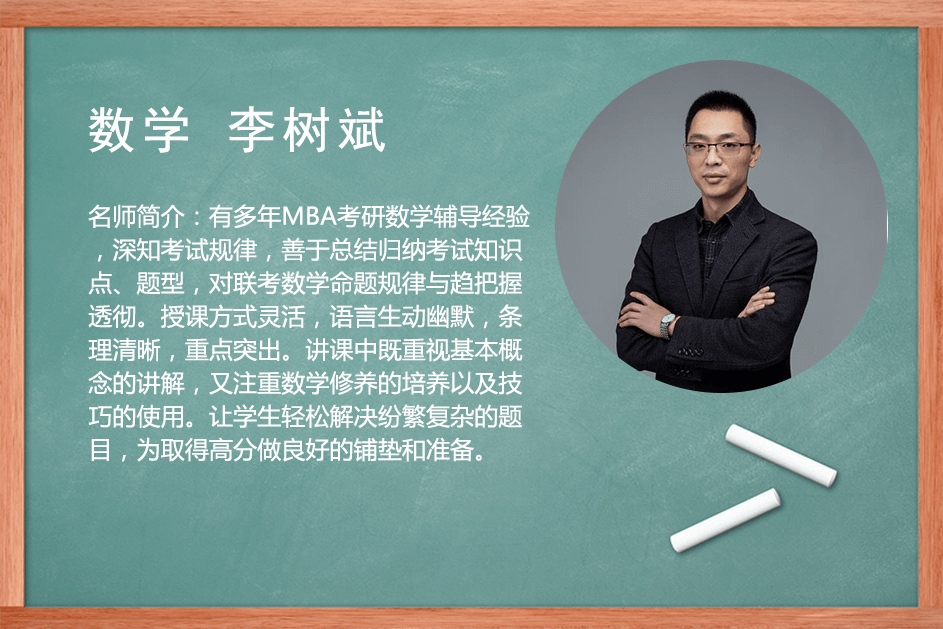 数学 李树斌

名师简介：有多年MBA考研数学辅导经验，深知考试规律，善于总结归纳考试知识点、题型，对联考数学命题规律与趋把握透彻。授课方式灵活，语言生动幽默，条理清晰，重点突出。讲课中既重视基本概念的讲解，又注重数学修养的培养以及技巧的使用。让学生轻松解决纷繁复杂的题目，为取得高分做良好的铺垫和准备。